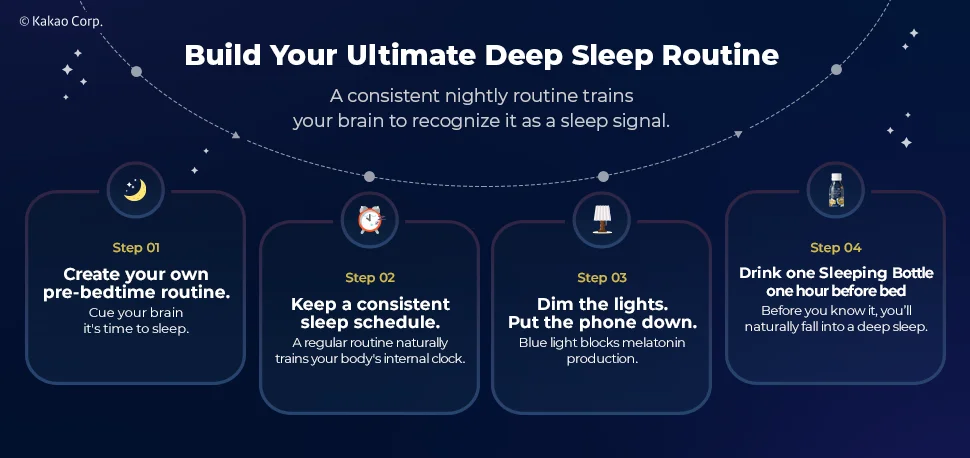 © Kakao Corp.

Build Your Ultimate Deep Sleep Routine

A consistent nightly routine trains your brain to recognize it as a sleep signal.

Step 01

Create your own pre-bedtime routine.

Cue your brain it's time to sleep.

Step 02

Keep a consistent sleep schedule.

A regular routine naturally trains your body's internal clock.

Step 03

Dim the lights. Put the phone down.

Blue light blocks melatonin production.

Step 04

Drink one Sleeping Bottle one hour before bed

Before you know it, you'll naturally fall into a deep sleep.